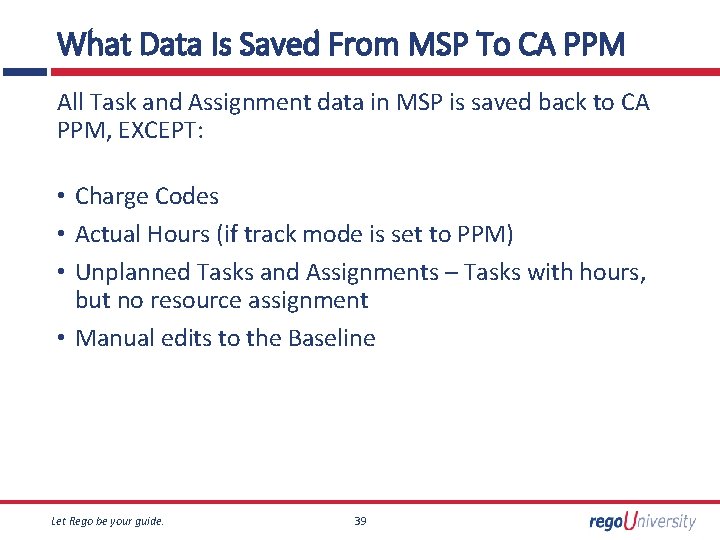 What Data Is Saved From MSP To CA PPM

All Task and Assignment data in MSP is saved back to CA PPM, EXCEPT:

• Charge Codes
• Actual Hours (if track mode is set to PPM)
• Unplanned Tasks and Assignments – Tasks with hours, but no resource assignment
• Manual edits to the Baseline

Let Rego be your guide.

39

regoUniversity